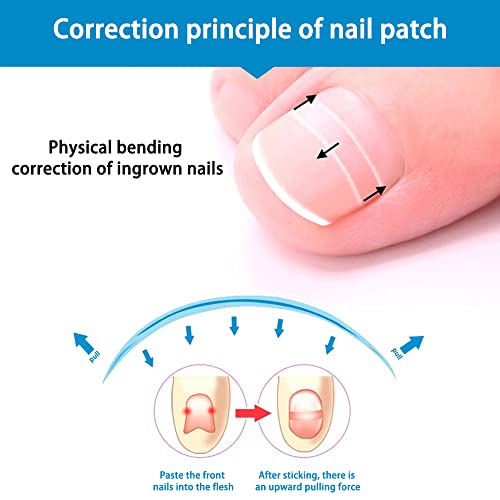 Correction principle of nail patch

Physical bending correction of ingrown nails

pull

pull

Paste the front nails into the flesh

After sticking, there is an upward pulling force